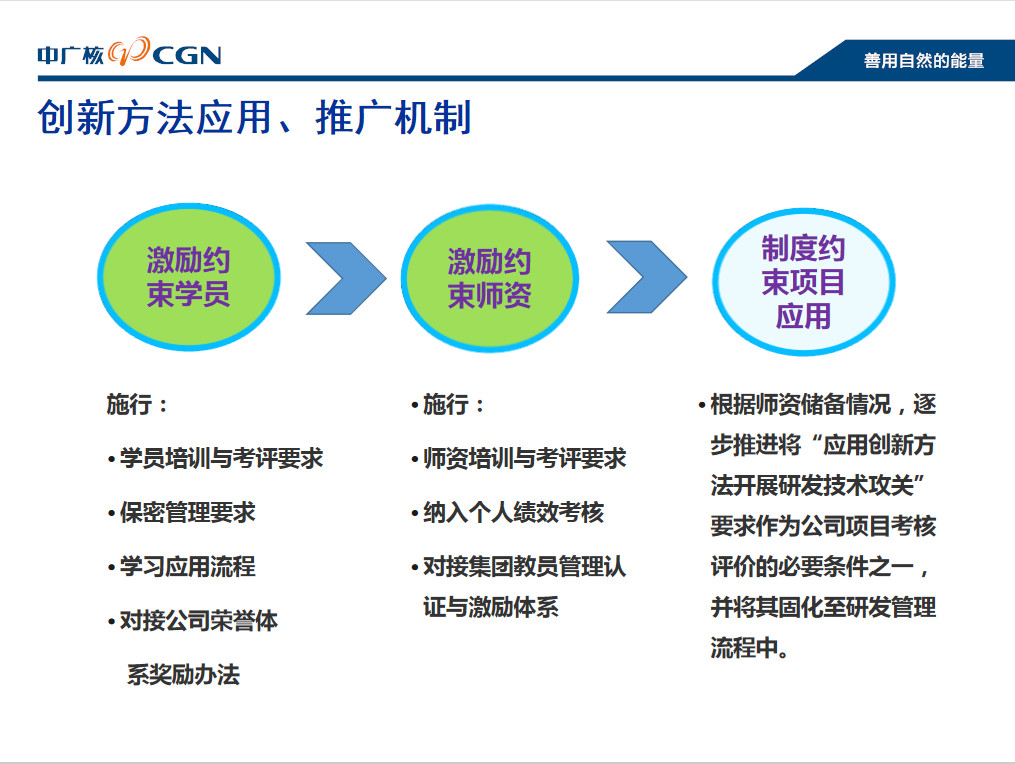 中广核 CGN

善用自然的能量

创新方法应用、推广机制

激励约束学员

激励约束师资

制度约束项目应用

施行：

• 学员培训与考评要求

• 保密管理要求

• 学习应用流程

• 对接公司荣誉体系奖励办法

• 施行：

• 师资培训与考评要求

• 纳入个人绩效考核

• 对接集团教员管理认证与激励体系

• 根据师资储备情况，逐步推进将“应用创新方法开展研发技术攻关”要求作为公司项目考核评价的必要条件之一，并将其固化至研发管理流程中。